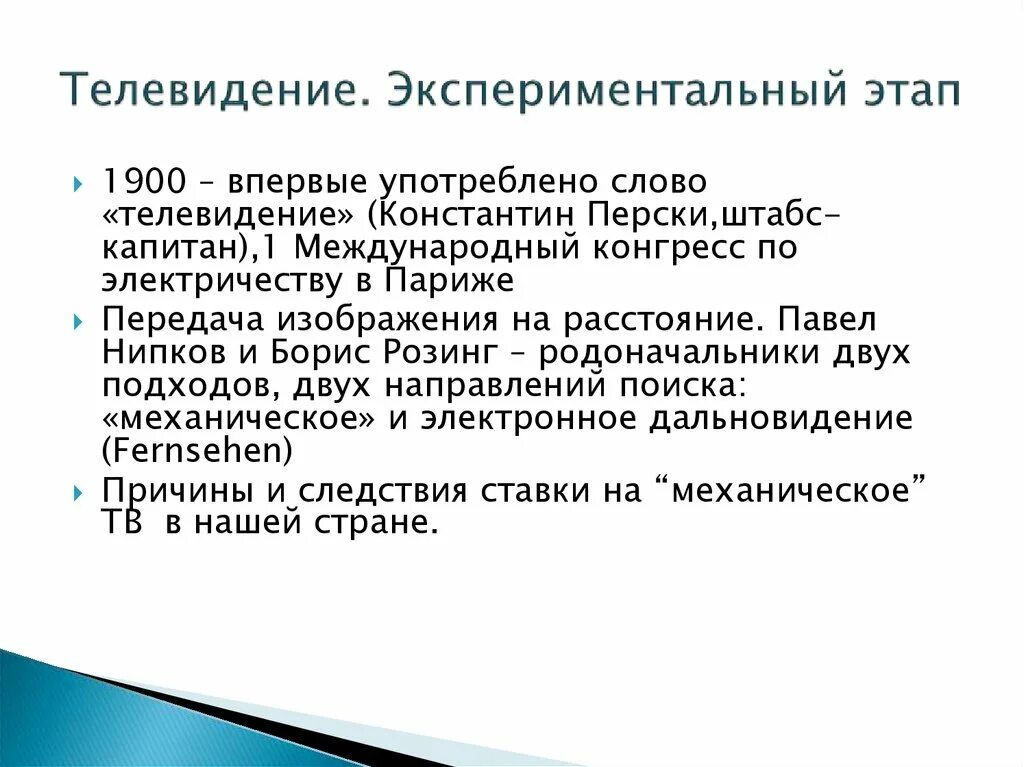 Телевидение. Экспериментальный этап

1900 – впервые употреблено слово «телевидение» (Константин Перски,штабс-капитан),1 Международный конгресс по электричеству в Париже

Передача изображения на расстояние. Павел Нипков и Борис Розинг – родоначальники двух подходов, двух направлений поиска: «механическое» и электронное дальновидение (Fernsehen)

Причины и следствия ставки на “механическое” ТВ в нашей стране.